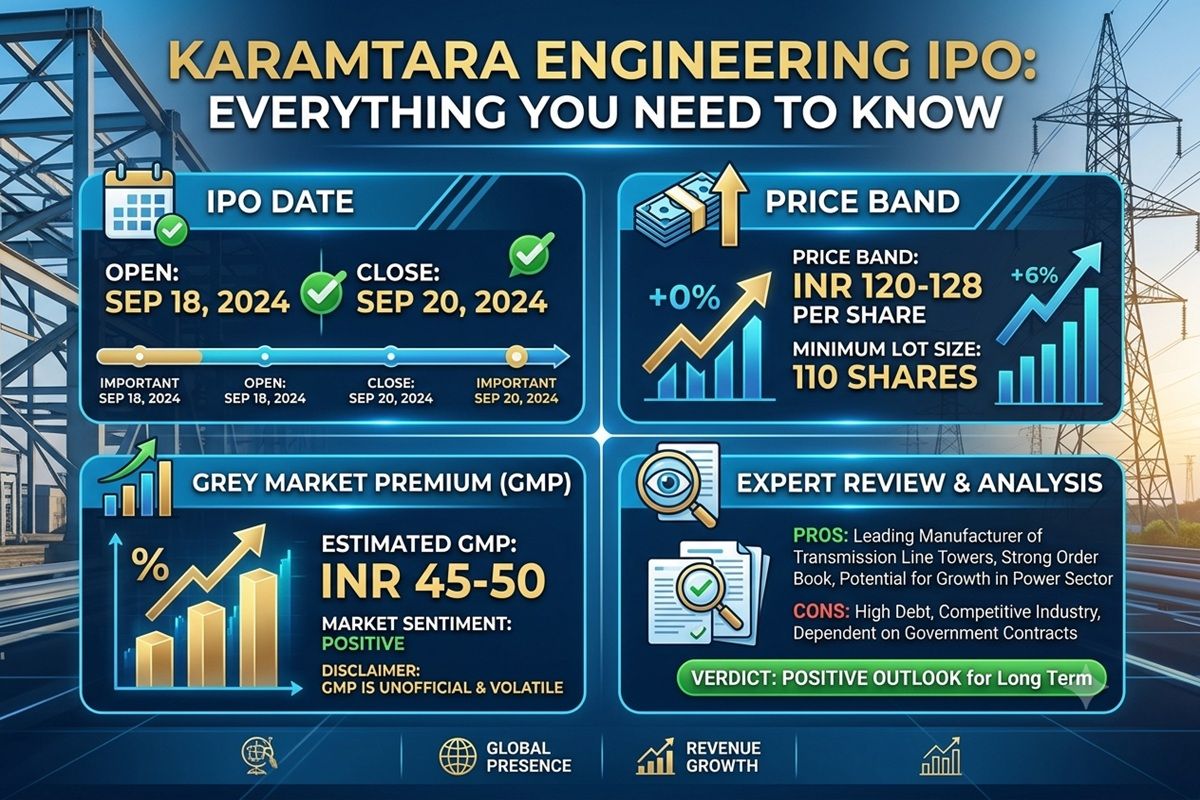 KARAMTARA ENGINEERING IPO: EVERYTHING YOU NEED TO KNOW

IPO DATE

OPEN: SEP 18, 2024

CLOSE: SEP 20, 2024

IMPORTANT SEP 18, 2024

OPEN: SEP 18, 2024

CLOSE: SEP 20, 2024

IMPORTANT SEP 20, 2024

PRICE BAND

+0%

PRICE BAND: INR 120-128 PER SHARE

MINIMUM LOT SIZE: 110 SHARES

+6%

GREY MARKET PREMIUM (GMP)

%

ESTIMATED GMP: INR 45-50

MARKET SENTIMENT: POSITIVE

DISCLAIMER: GMP IS UNOFFICIAL & VOLATILE

EXPERT REVIEW & ANALYSIS

PROS: Leading Manufacturer of Transmission Line Towers, Strong Order Book, Potential for Growth in Power Sector

CONS: High Debt, Competitive Industry, Dependent on Government Contracts

VERDICT: POSITIVE OUTLOOK for Long Term

GLOBAL PRESENCE

REVENUE GROWTH